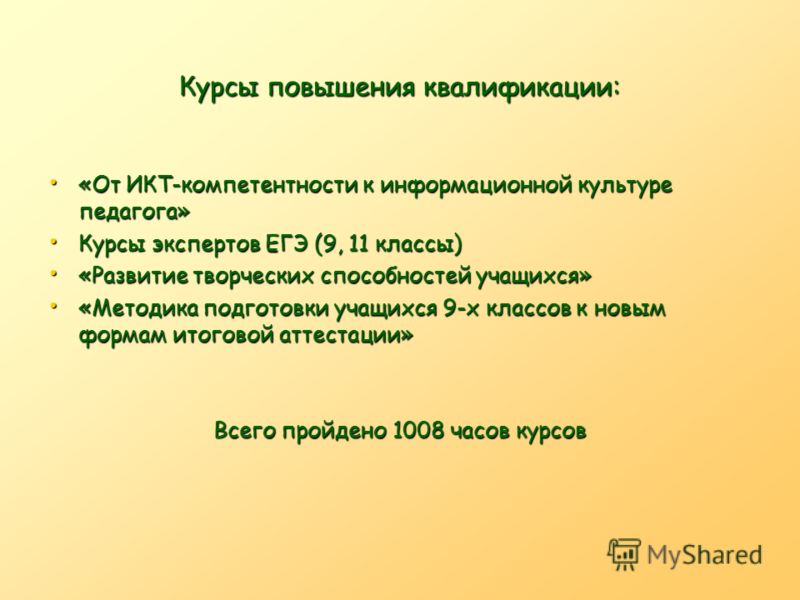 Курсы повышения квалификации:

• «От ИКТ-компетентности к информационной культуре педагога»
• Курсы экспертов ЕГЭ (9, 11 классы)
• «Развитие творческих способностей учащихся»
• «Методика подготовки учащихся 9-х классов к новым формам итоговой аттестации»

Всего пройдено 1008 часов курсов

MyShared